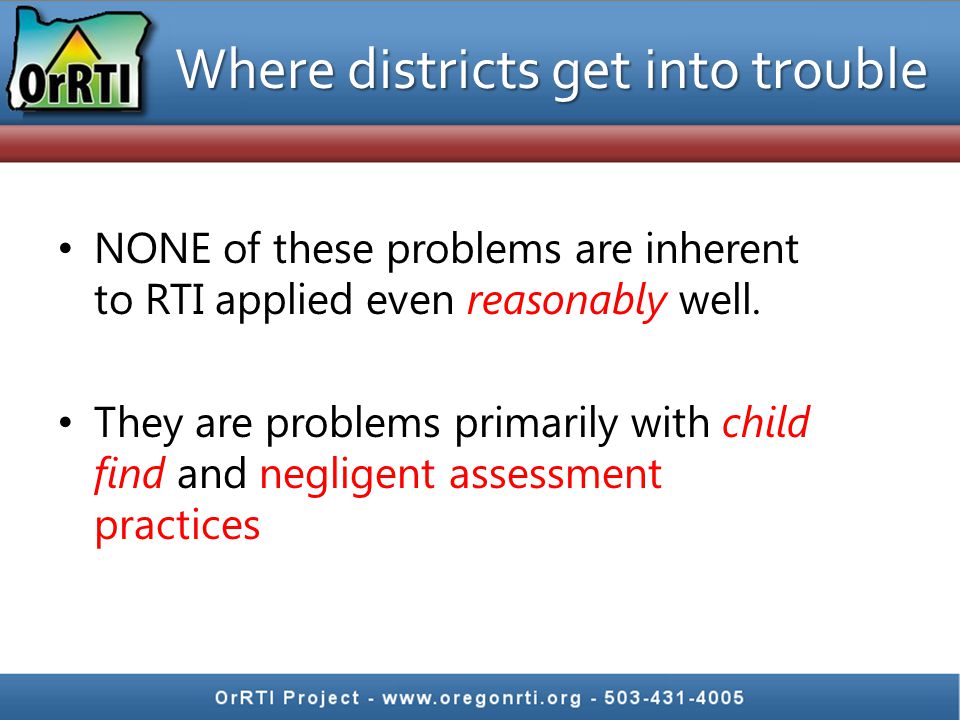 OrRTI

Where districts get into trouble

• NONE of these problems are inherent to RTI applied even reasonably well.

• They are problems primarily with child find and negligent assessment practices

OrRTI Project - www.oregonrti.org - 503-431-4005